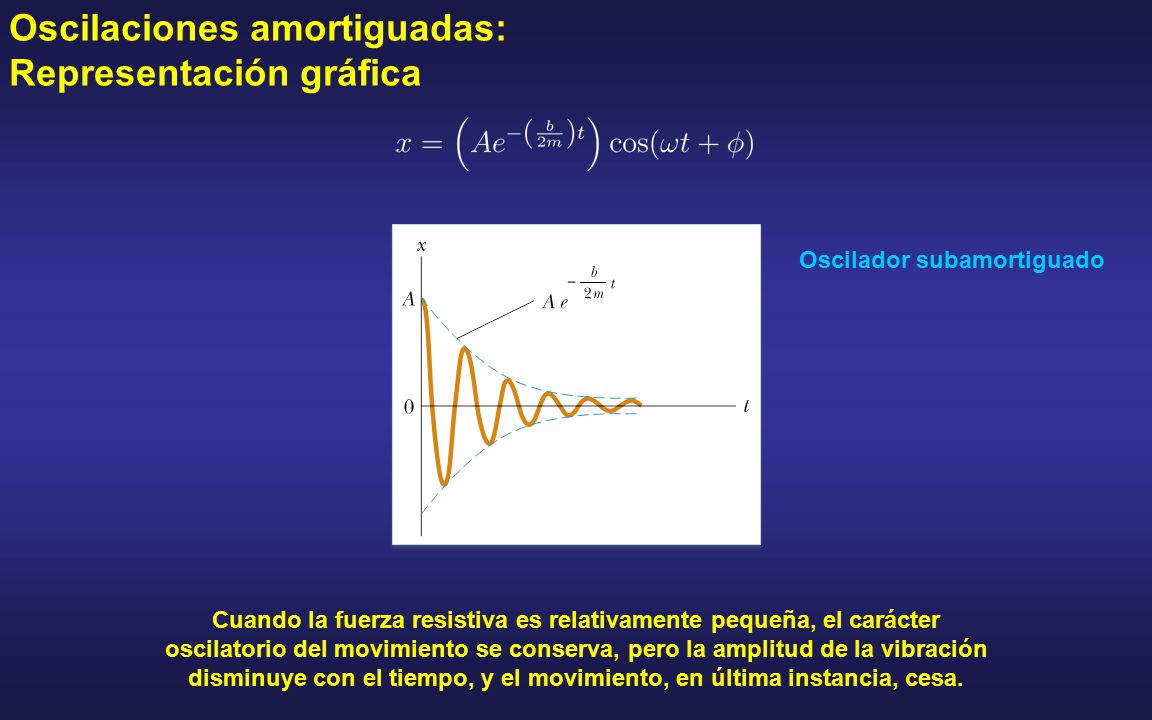 Oscilaciones amortiguadas:
Representación gráfica

$x = \left(Ae^{-\left(\frac{b}{2m}\right)t}\right)\cos(\omega t + \phi)$

$x$

$A$

$A\,e^{-\frac{b}{2m}t}$

$0$

$t$

Oscilador subamortiguado

Cuando la fuerza resistiva es relativamente pequeña, el carácter oscilatorio del movimiento se conserva, pero la amplitud de la vibración disminuye con el tiempo, y el movimiento, en última instancia, cesa.